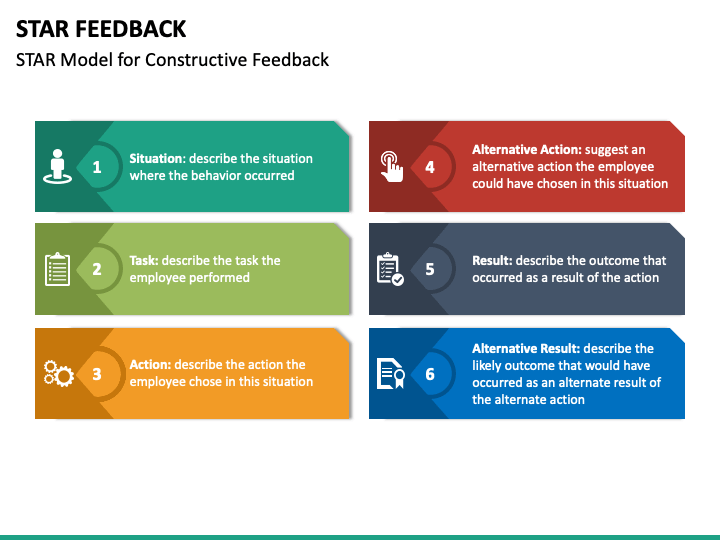 STAR FEEDBACK

STAR Model for Constructive Feedback

1

Situation: describe the situation where the behavior occurred

2

Task: describe the task the employee performed

3

Action: describe the action the employee chose in this situation

4

Alternative Action: suggest an alternative action the employee could have chosen in this situation

5

Result: describe the outcome that occurred as a result of the action

6

Alternative Result: describe the likely outcome that would have occurred as an alternate result of the alternate action